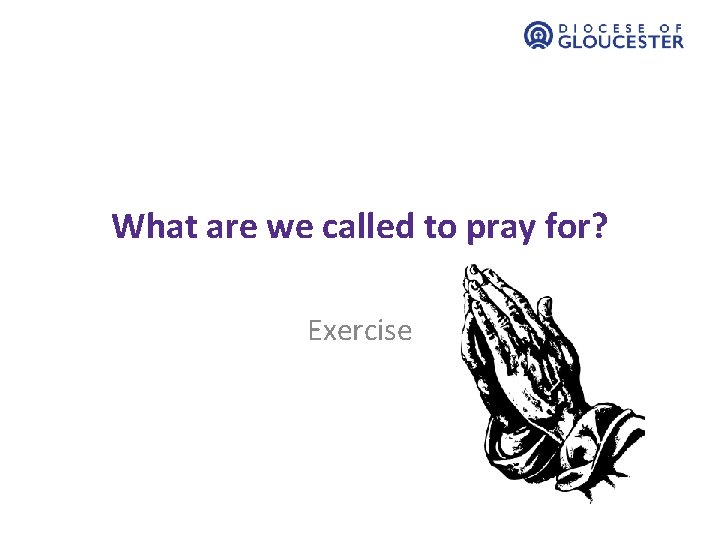 DIOCESE OF
GLOUCESTER

What are we called to pray for?

Exercise